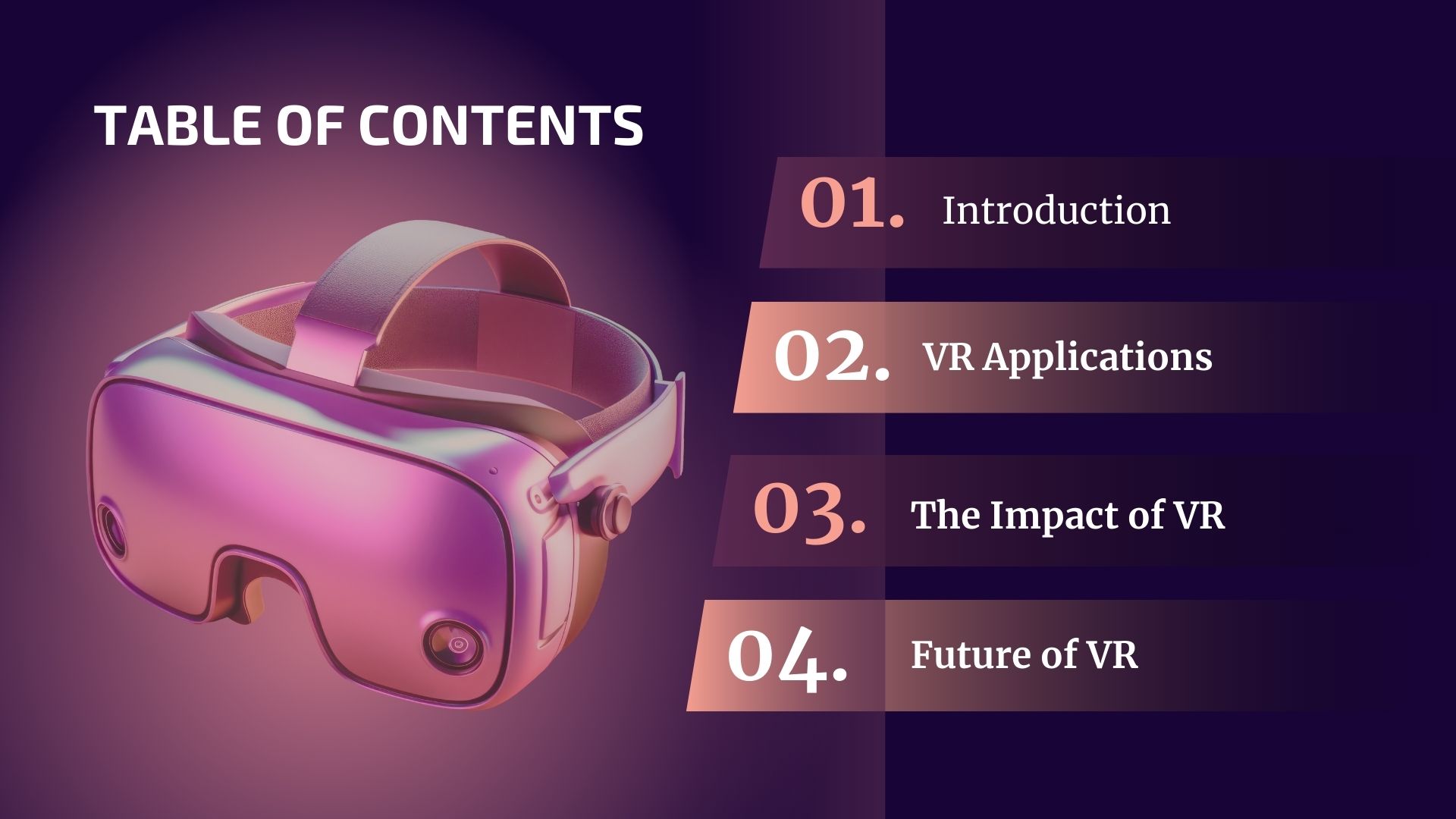 TABLE OF CONTENTS

01. Introduction

02. VR Applications

03. The Impact of VR

04. Future of VR